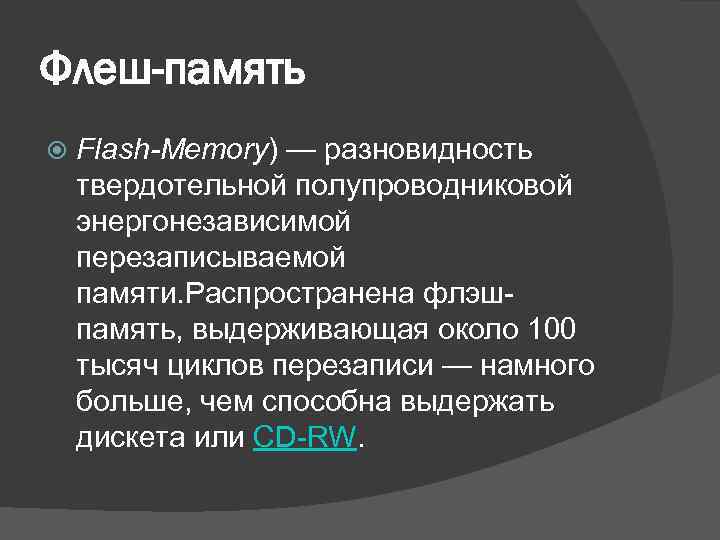 Флеш-память

Flash-Memory) — разновидность твердотельной полупроводниковой энергонезависимой перезаписываемой памяти.Распространена флэш-память, выдерживающая около 100 тысяч циклов перезаписи — намного больше, чем способна выдержать дискета или CD-RW.